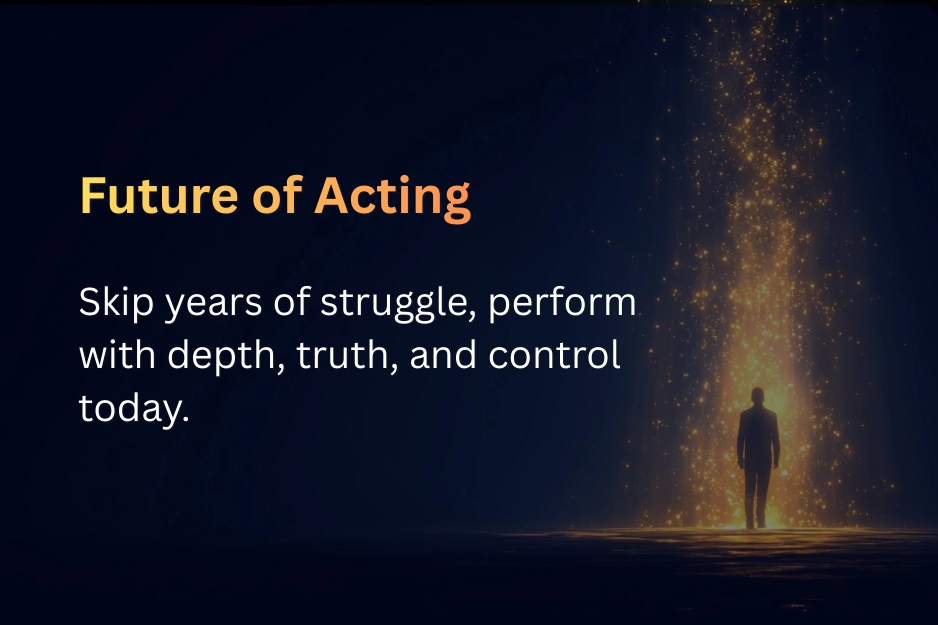 Future of Acting

Skip years of struggle, perform with depth, truth, and control today.